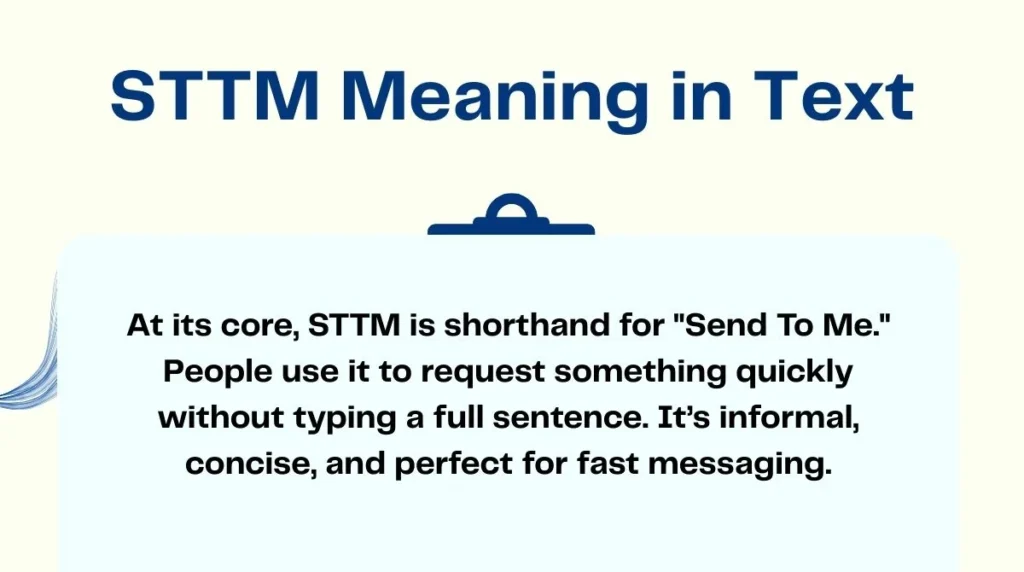 STTM Meaning in Text

At its core, STTM is shorthand for "Send To Me." People use it to request something quickly without typing a full sentence. It’s informal, concise, and perfect for fast messaging.